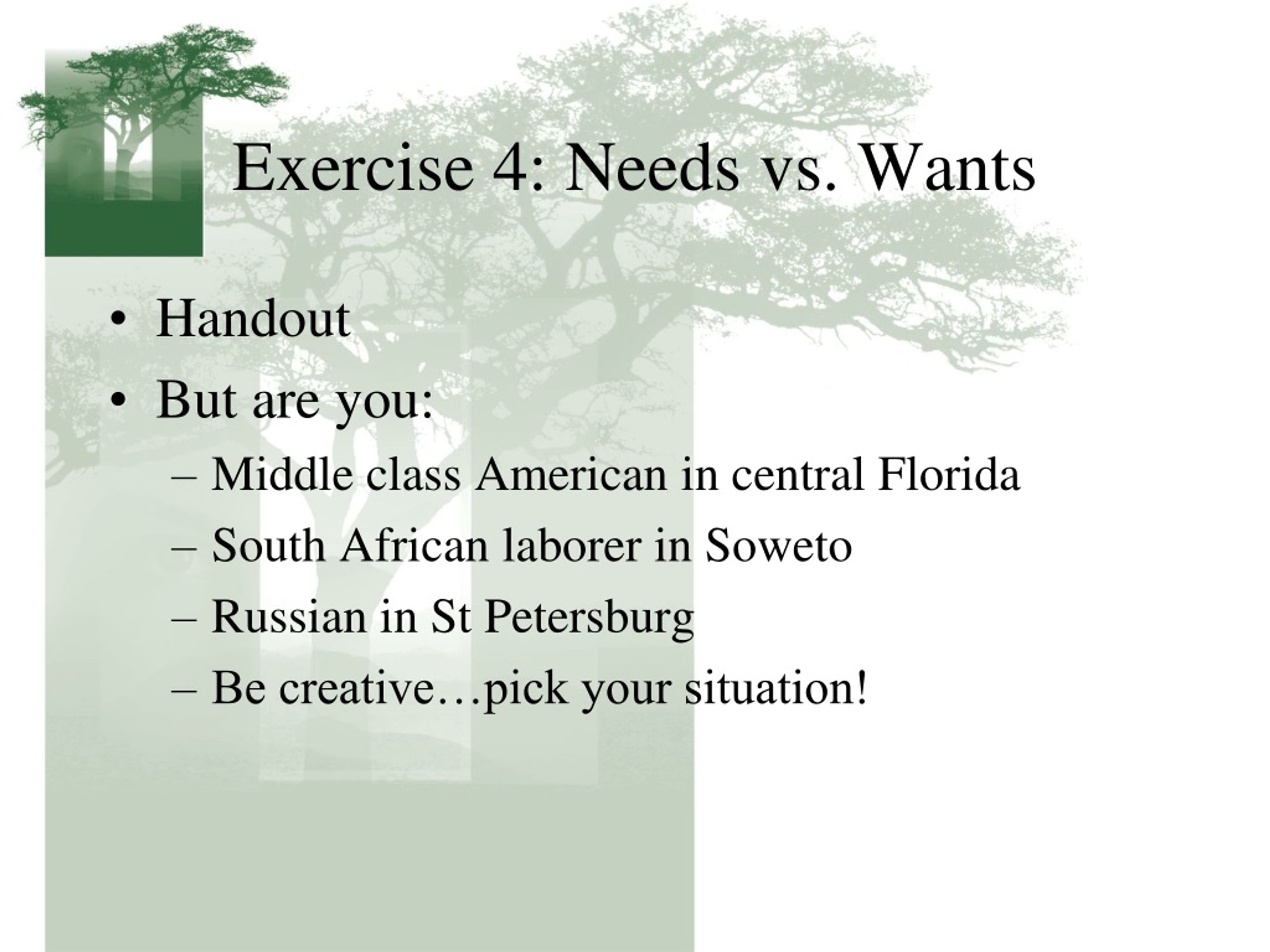 Exercise 4: Needs vs. Wants

• Handout
• But are you:
– Middle class American in central Florida
– South African laborer in Soweto
– Russian in St Petersburg
– Be creative…pick your situation!